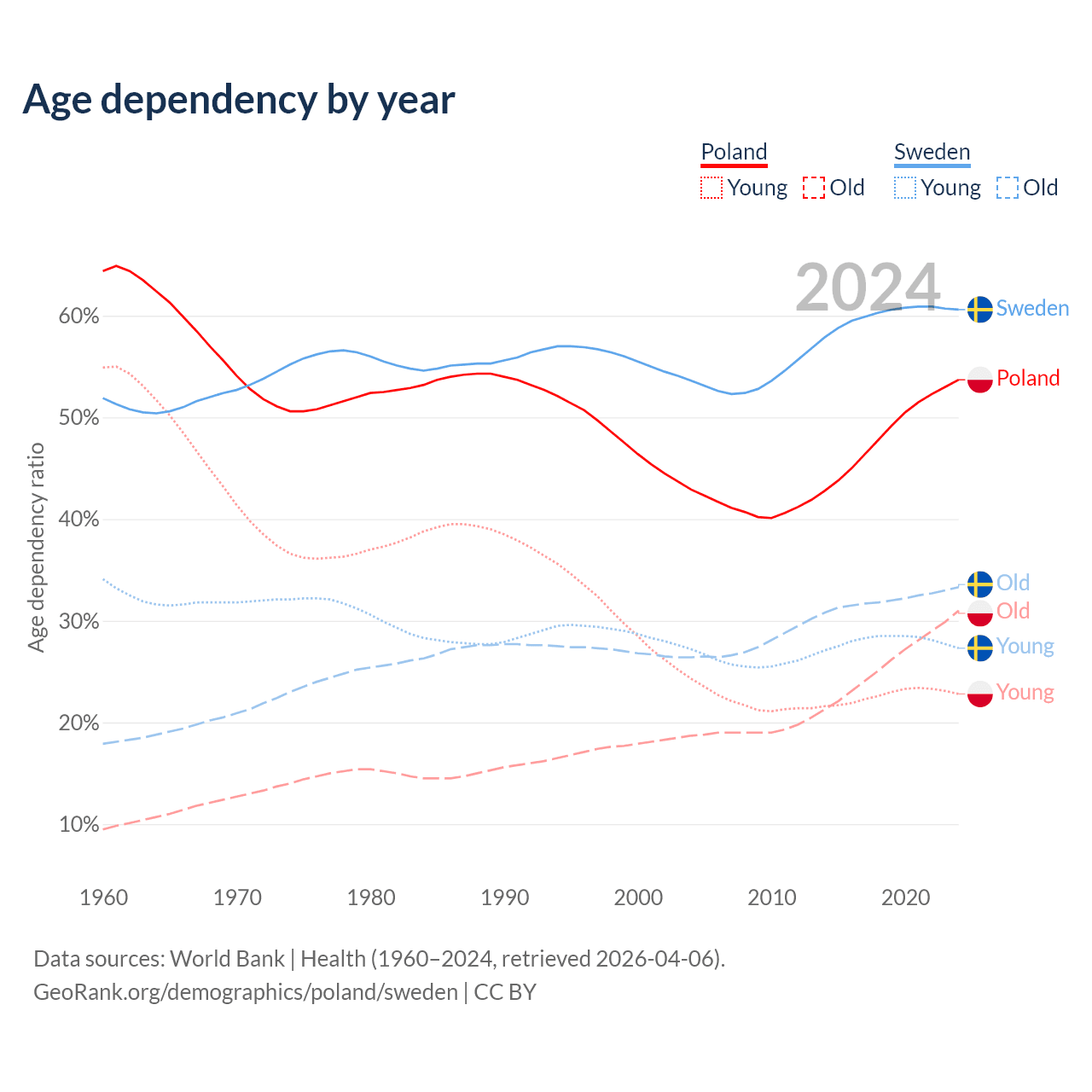 Age dependency by year

Poland
Young Old

Sweden
Young Old

2024

Age dependency ratio

60%
50%
40%
30%
20%
10%

Sweden
Poland
Old
Old
Young
Young

1960
1970
1980
1990
2000
2010
2020

Data sources: World Bank | Health (1960–2024, retrieved 2026-04-06).
GeoRank.org/demographics/poland/sweden | CC BY